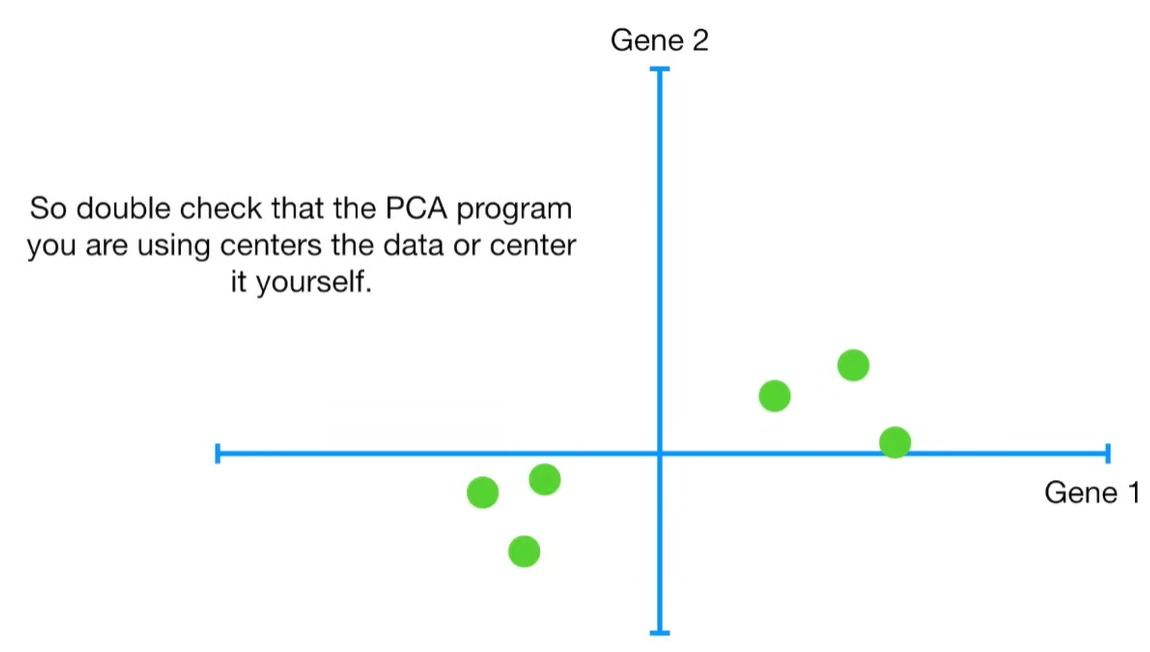 Gene 2

So double check that the PCA program you are using centers the data or center it yourself.

Gene 1